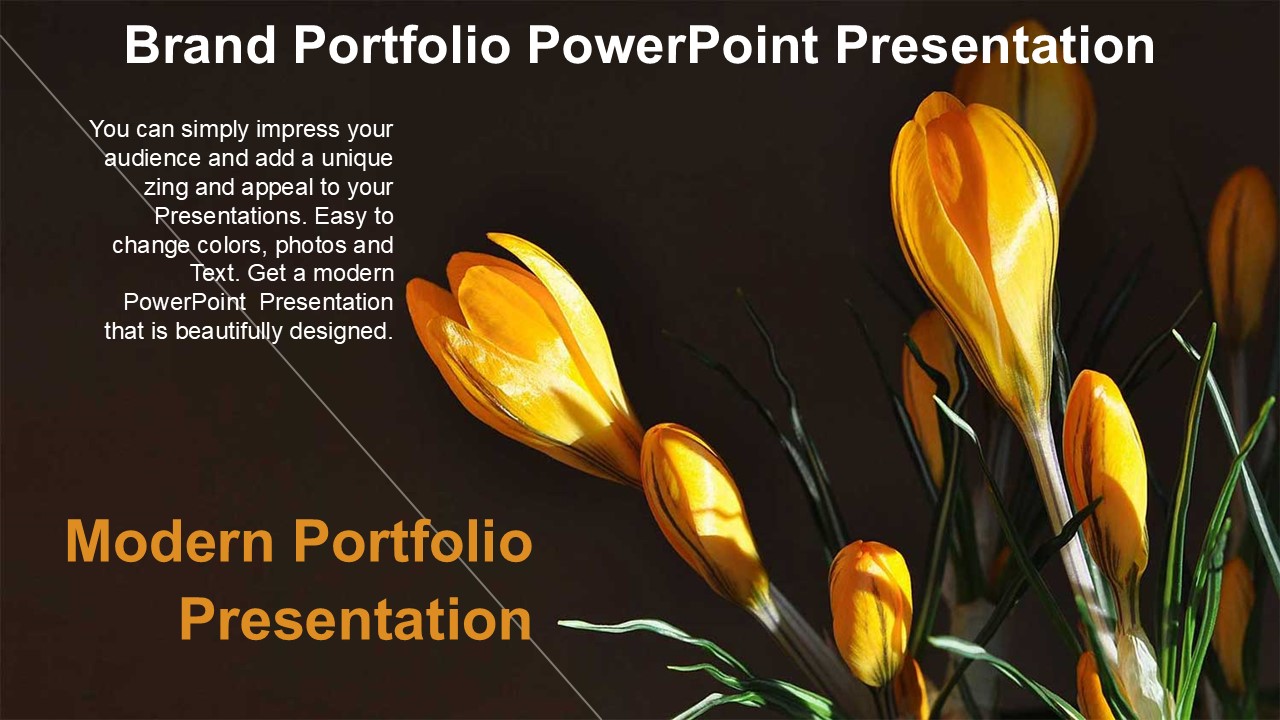 Brand Portfolio PowerPoint Presentation

You can simply impress your audience and add a unique zing and appeal to your Presentations. Easy to change colors, photos and Text. Get a modern PowerPoint Presentation that is beautifully designed.

Modern Portfolio Presentation